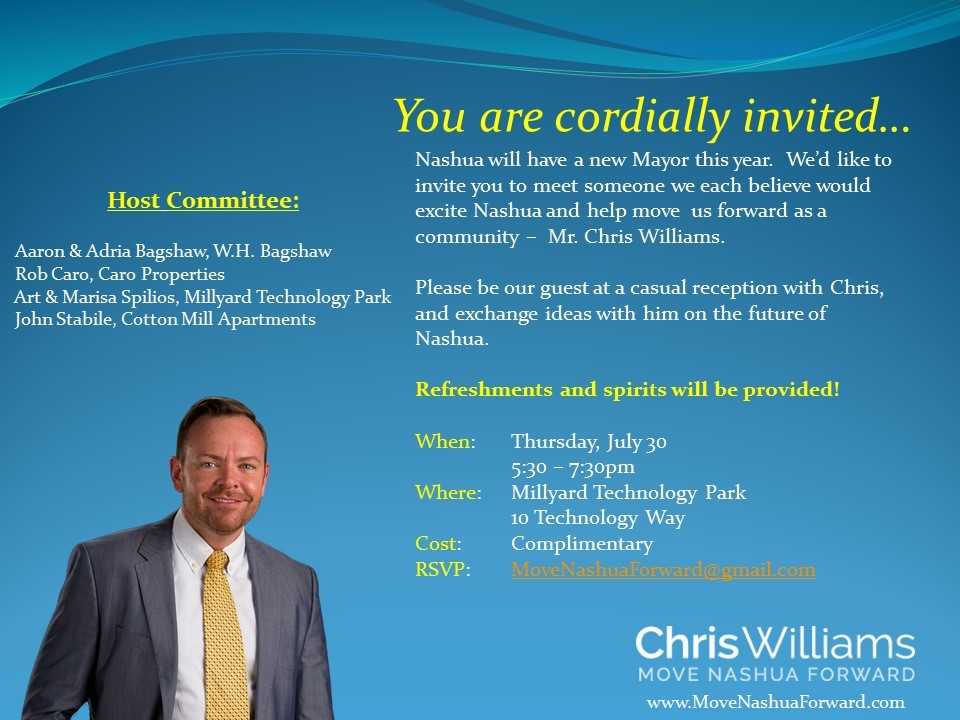 You are cordially invited…

Host Committee:

Aaron & Adria Bagshaw, W.H. Bagshaw
Rob Caro, Caro Properties
Art & Marisa Spilios, Millyard Technology Park
John Stabile, Cotton Mill Apartments

Nashua will have a new Mayor this year. We'd like to invite you to meet someone we each believe would excite Nashua and help move us forward as a community – Mr. Chris Williams.

Please be our guest at a casual reception with Chris, and exchange ideas with him on the future of Nashua.

Refreshments and spirits will be provided!

When: Thursday, July 30
5:30 – 7:30pm
Where: Millyard Technology Park
10 Technology Way
Cost: Complimentary
RSVP: MoveNashuaForward@gmail.com

ChrisWilliams
MOVE NASHUA FORWARD
www.MoveNashuaForward.com